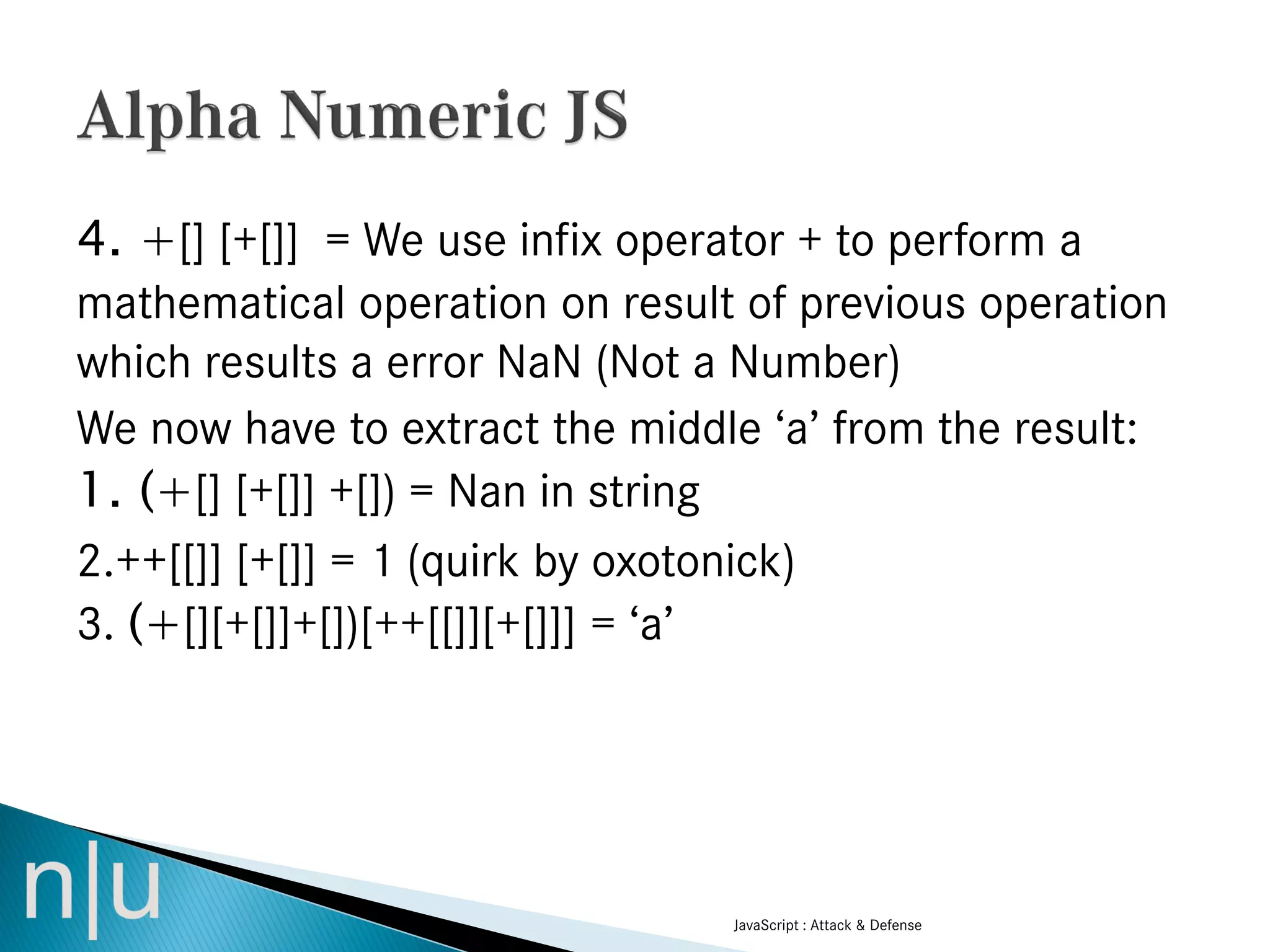 Alpha Numeric JS

4. +[] [+[]] = We use infix operator + to perform a mathematical operation on result of previous operation which results a error NaN (Not a Number)

We now have to extract the middle ‘a’ from the result:

1. (+[] [+[]] +[]) = Nan in string

2.++[[]] [+[]] = 1 (quirk by oxotonick)

3. (+[][+[]]+[])[++[[]][+[]]] = ‘a’

n|u

JavaScript : Attack & Defense